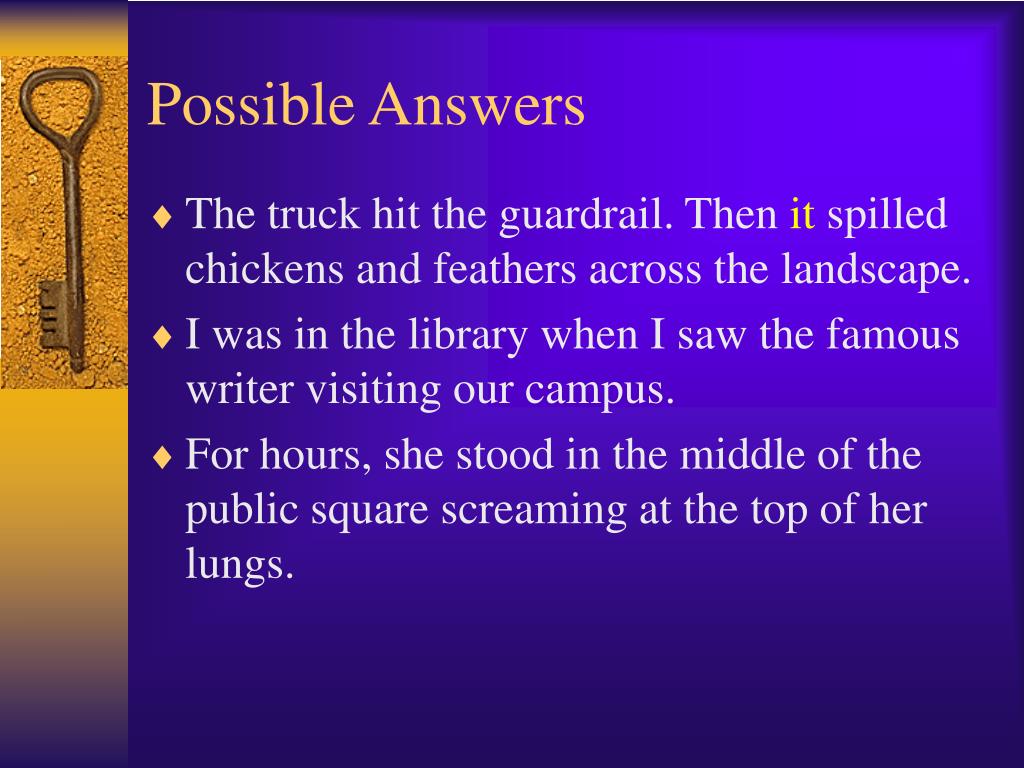 Possible Answers

♦ The truck hit the guardrail. Then it spilled chickens and feathers across the landscape.
♦ I was in the library when I saw the famous writer visiting our campus.
♦ For hours, she stood in the middle of the public square screaming at the top of her lungs.